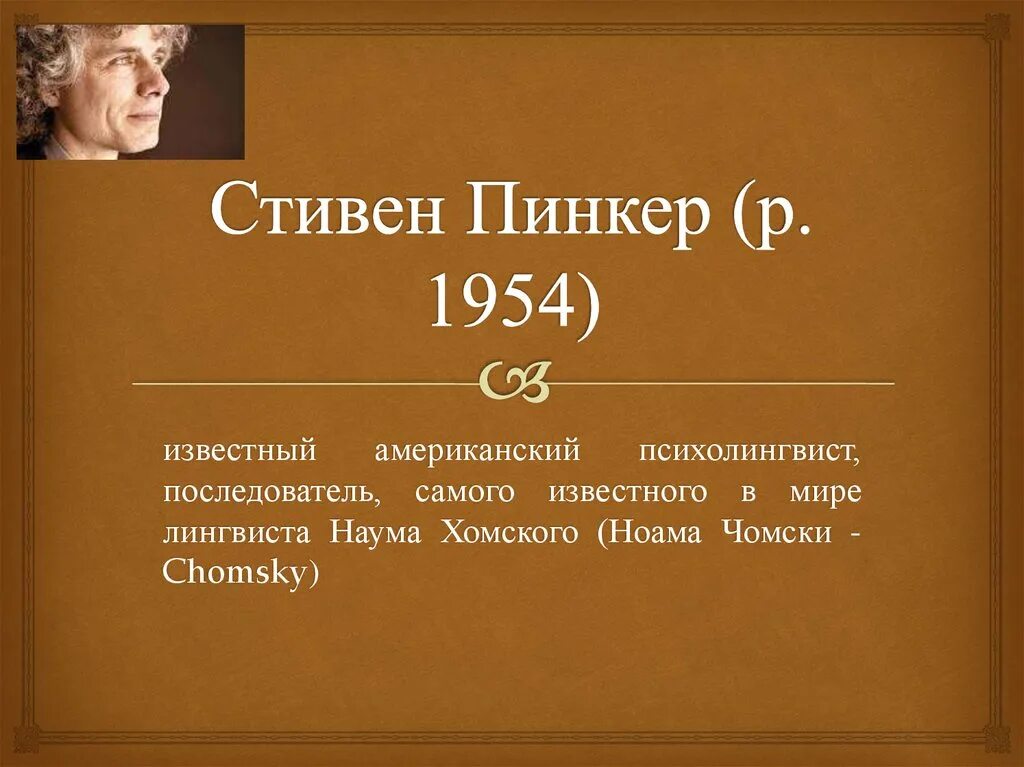 Стивен Пинкер (р. 1954)

известный американский психолингвист, последователь, самого известного в мире лингвиста Наума Хомского (Ноама Чомски - Chomsky)